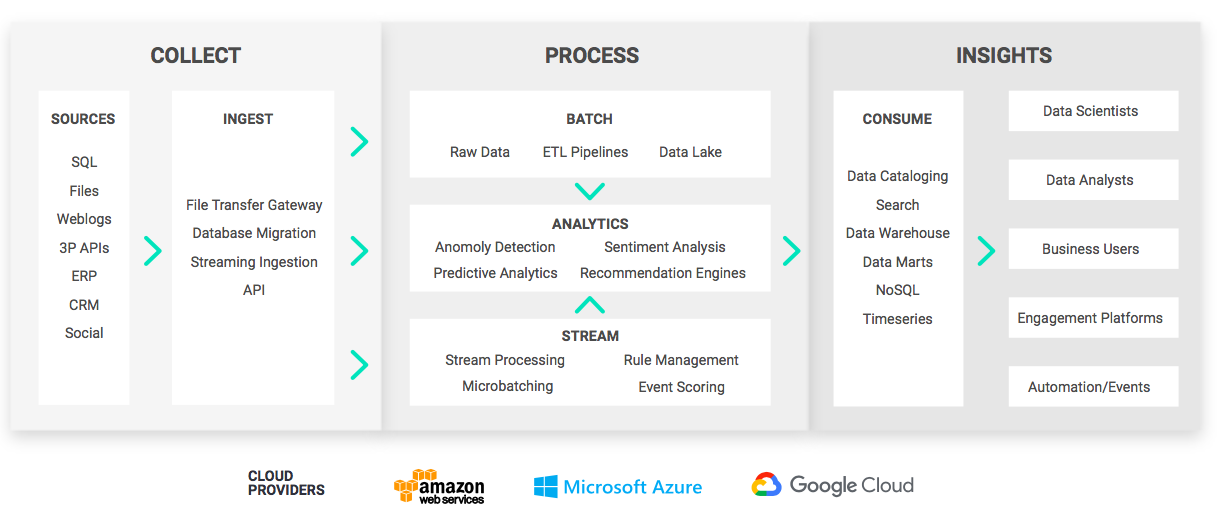 COLLECT

SOURCES

SQL
Files
Weblogs
3P APIs
ERP
CRM
Social

INGEST

File Transfer Gateway
Database Migration
Streaming Ingestion
API

PROCESS

BATCH

Raw Data
ETL Pipelines
Data Lake

ANALYTICS

Anomoly Detection
Sentiment Analysis
Predictive Analytics
Recommendation Engines

STREAM

Stream Processing
Rule Management
Microbatching
Event Scoring

INSIGHTS

CONSUME

Data Cataloging
Search
Data Warehouse
Data Marts
NoSQL
Timeseries

Data Scientists

Data Analysts

Business Users

Engagement Platforms

Automation/Events

CLOUD PROVIDERS

amazon web services

Microsoft Azure

Google Cloud